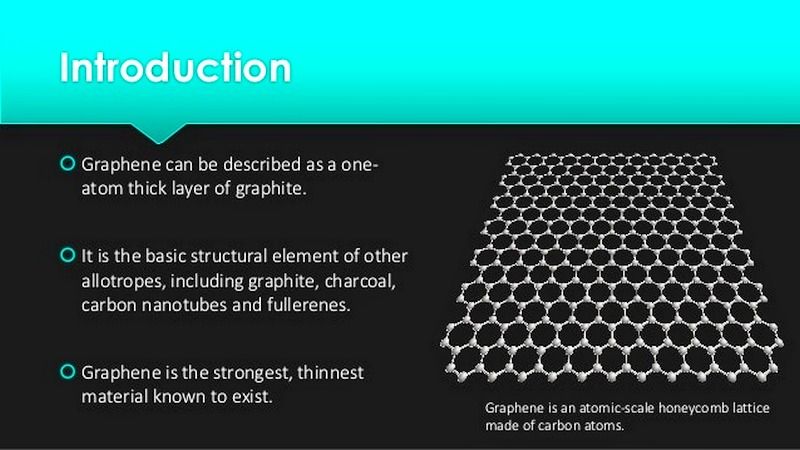 Introduction

Graphene can be described as a one-atom thick layer of graphite.

It is the basic structural element of other allotropes, including graphite, charcoal, carbon nanotubes and fullerenes.

Graphene is the strongest, thinnest material known to exist.

Graphene is an atomic-scale honeycomb lattice made of carbon atoms.